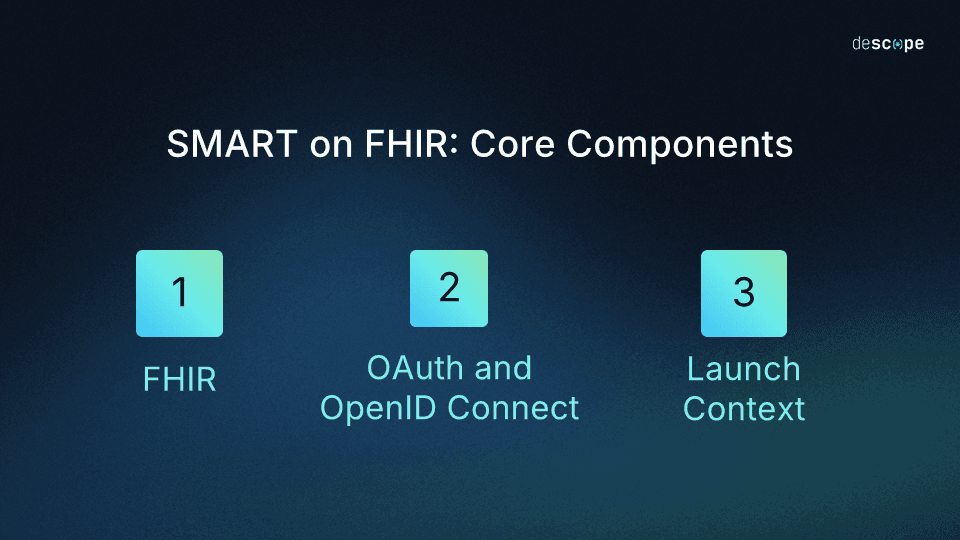 descope

SMART on FHIR: Core Components

1

FHIR

2

OAuth and OpenID Connect

3

Launch Context